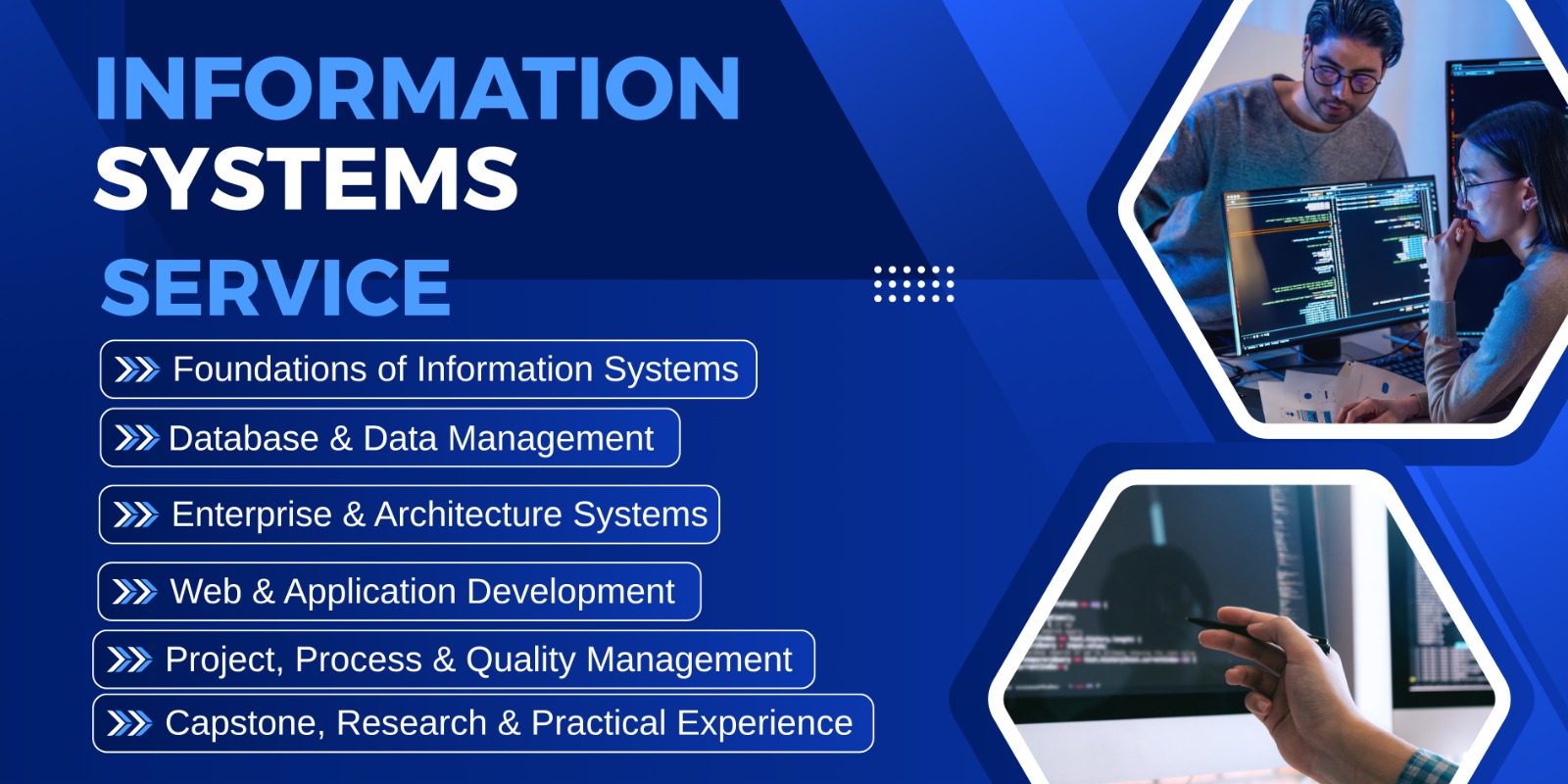 INFORMATION SYSTEMS
SERVICE

Foundations of Information Systems

Database & Data Management

Enterprise & Architecture Systems

Web & Application Development

Project, Process & Quality Management

Capstone, Research & Practical Experience